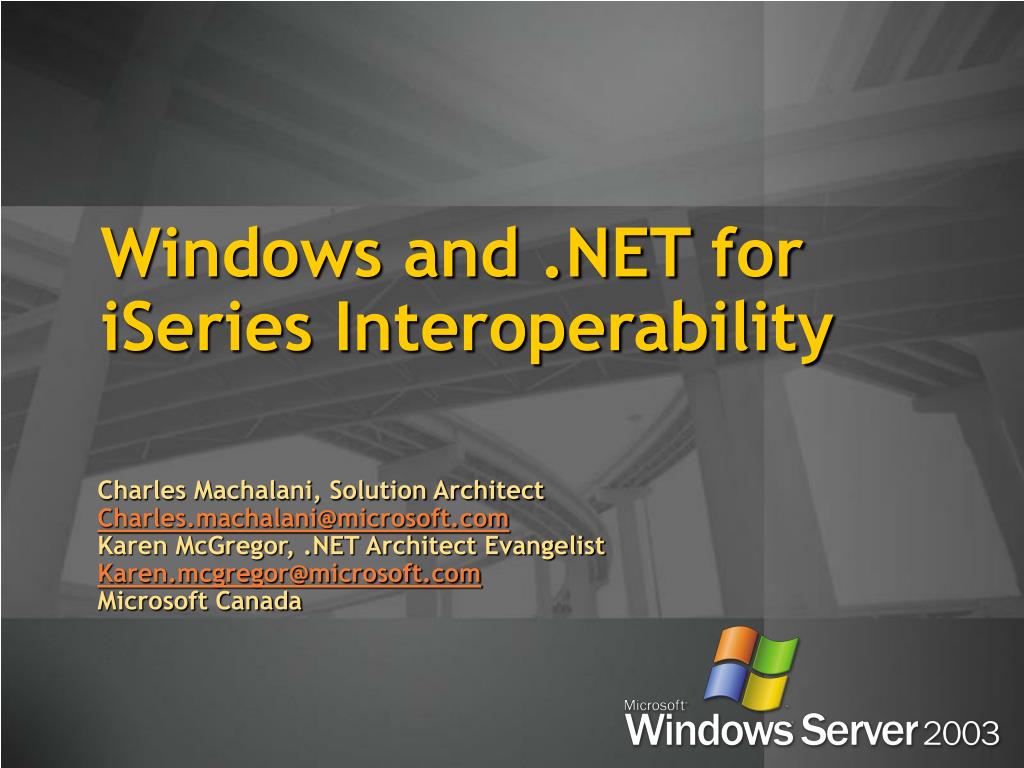 Windows and .NET for iSeries Interoperability

Charles Machalani, Solution Architect
Charles.machalani@microsoft.com
Karen McGregor, .NET Architect Evangelist
Karen.mcgregor@microsoft.com
Microsoft Canada

Microsoft
Windows Server 2003